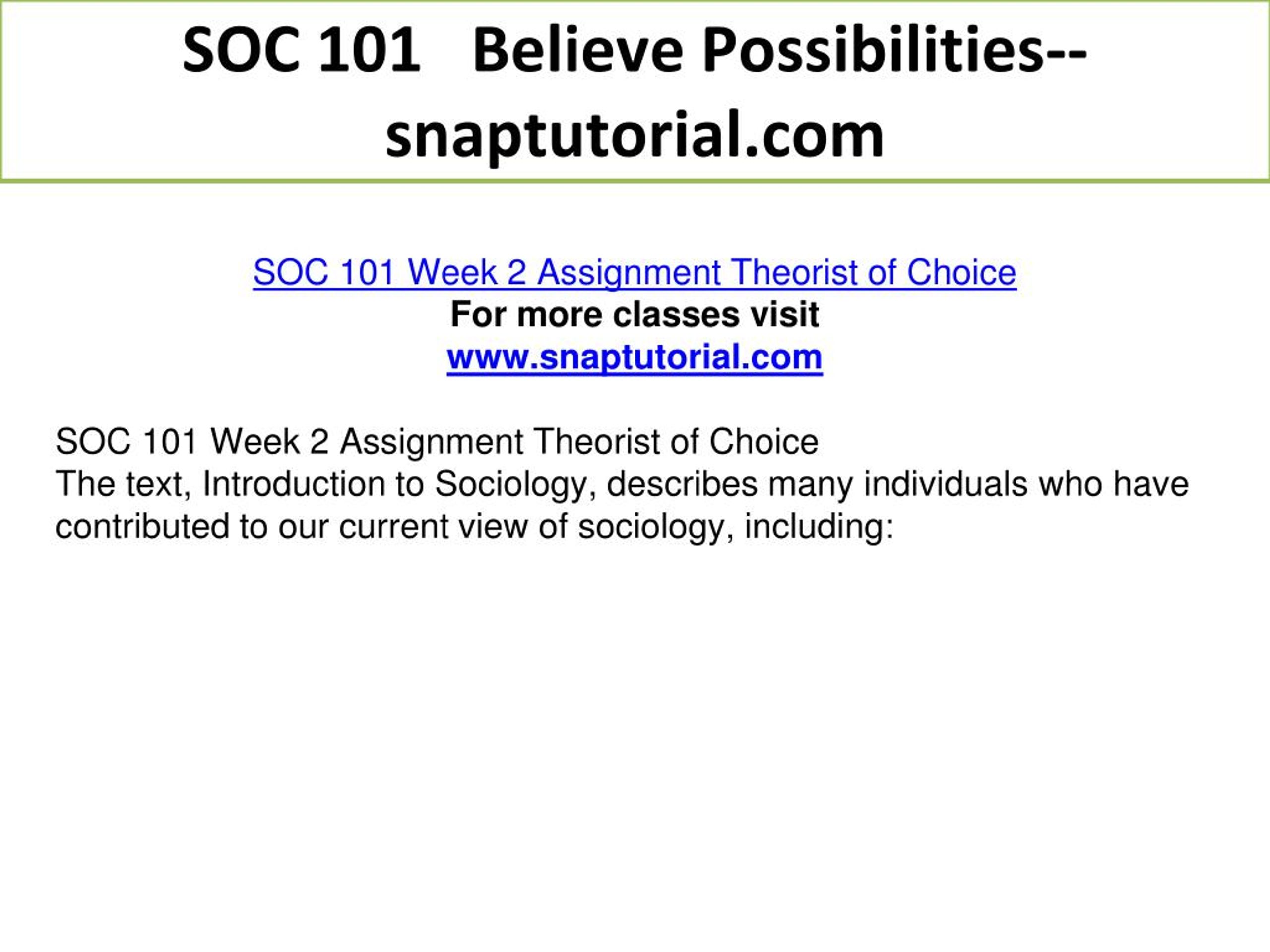 SOC 101 Believe Possibilities--snaptutorial.com

SOC 101 Week 2 Assignment Theorist of Choice
For more classes visit
www.snaptutorial.com

SOC 101 Week 2 Assignment Theorist of Choice
The text, Introduction to Sociology, describes many individuals who have contributed to our current view of sociology, including: